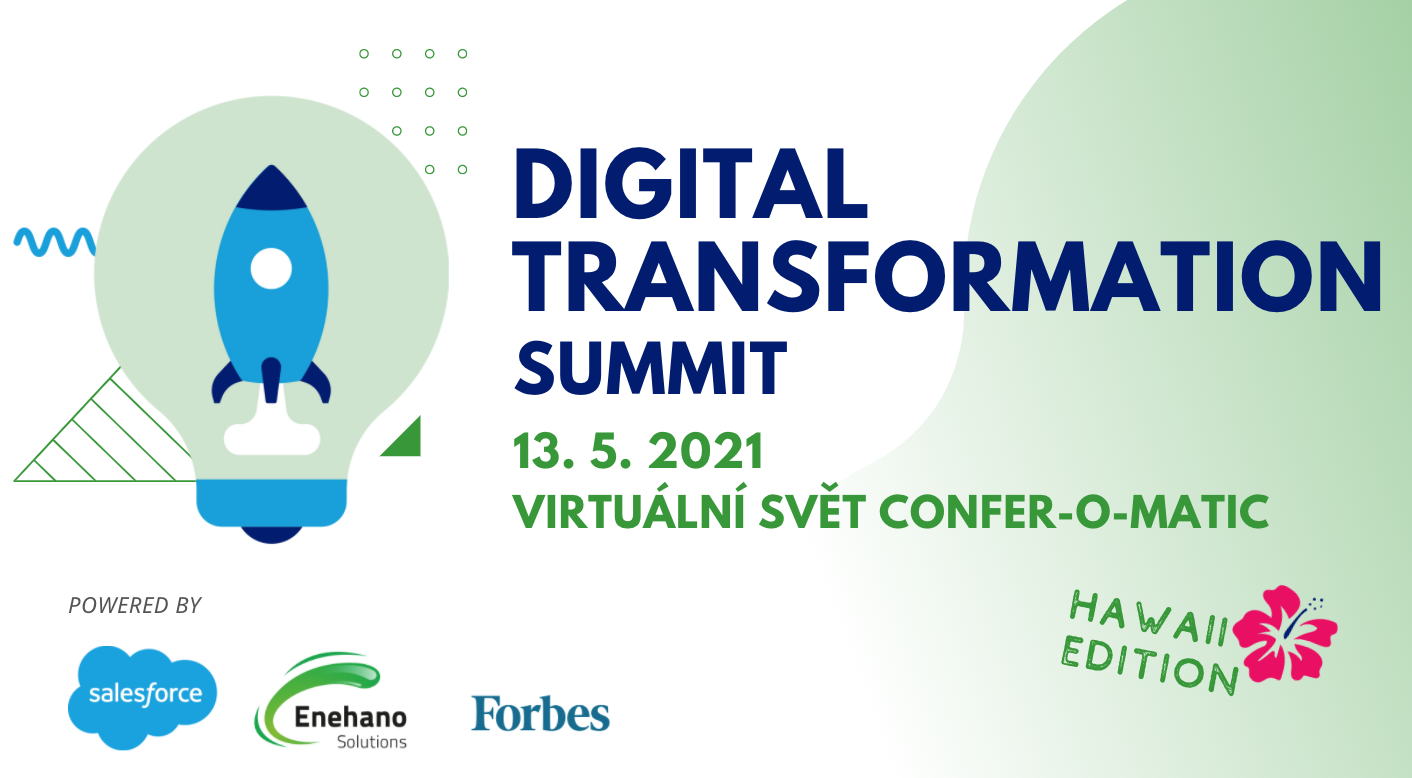 DIGITAL TRANSFORMATION SUMMIT

13. 5. 2021
VIRTUÁLNÍ SVĚT CONFER-O-MATIC

POWERED BY

salesforce

Enehano Solutions

Forbes

HAWAII EDITION